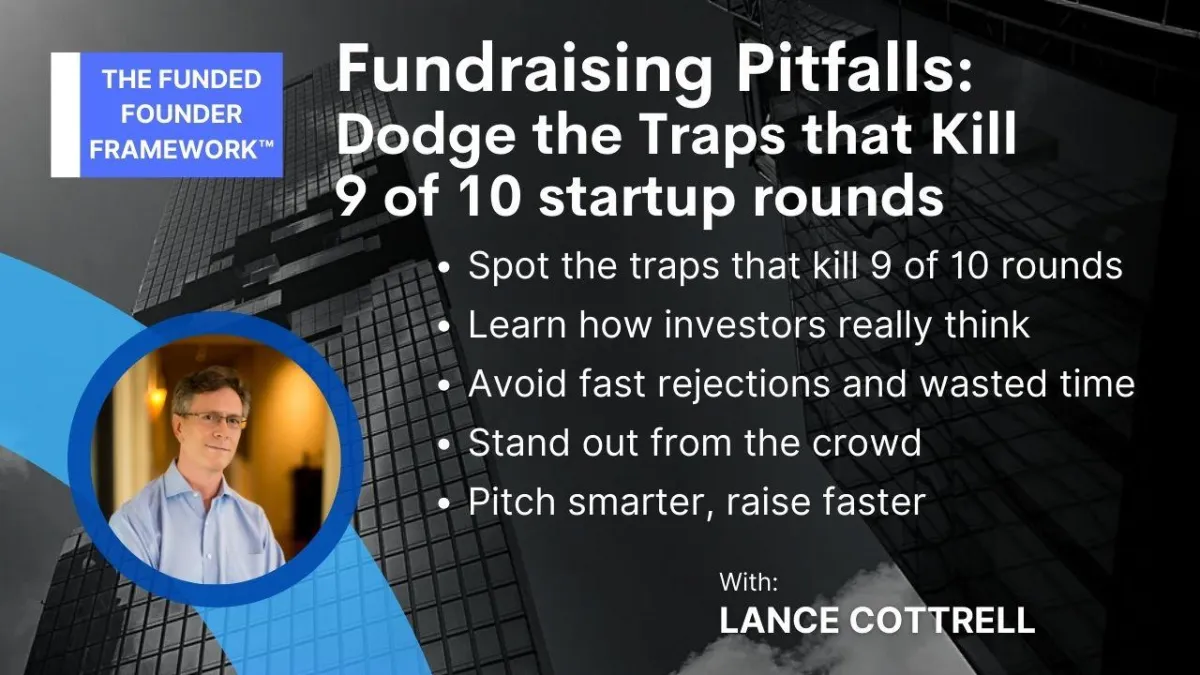 THE FUNDED FOUNDER FRAMEWORK™

Fundraising Pitfalls: Dodge the Traps that Kill 9 of 10 startup rounds

• Spot the traps that kill 9 of 10 rounds
• Learn how investors really think
• Avoid fast rejections and wasted time
• Stand out from the crowd
• Pitch smarter, raise faster

With:
LANCE COTTRELL